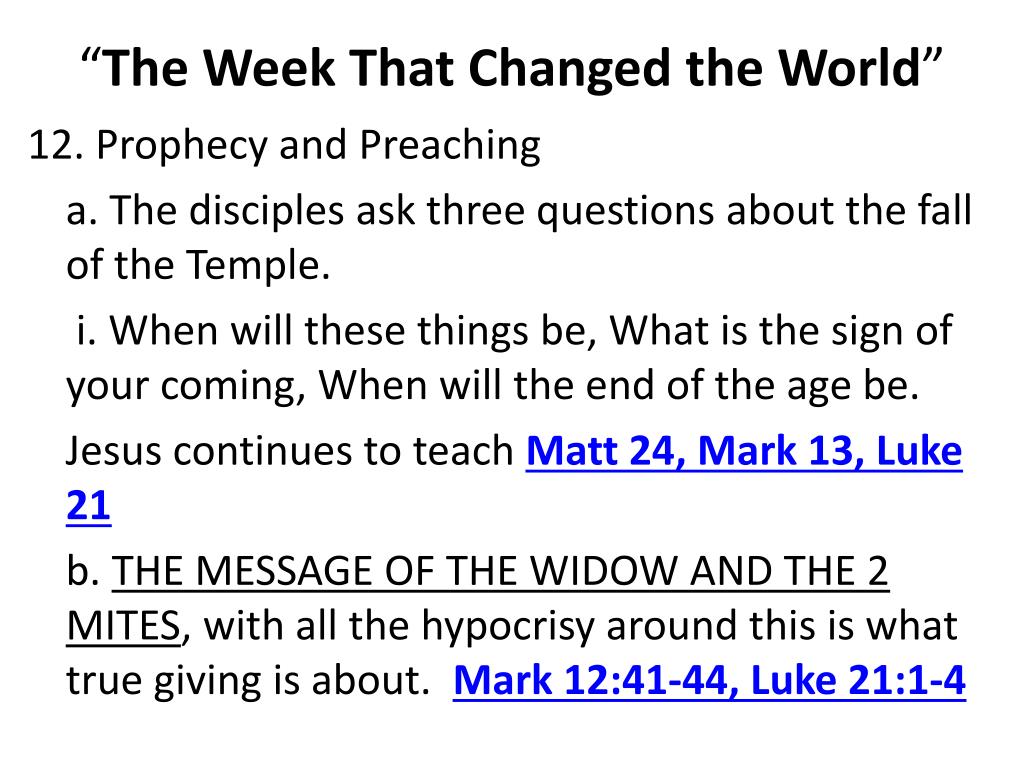 “The Week That Changed the World”

12. Prophecy and Preaching

a. The disciples ask three questions about the fall of the Temple.

i. When will these things be, What is the sign of your coming, When will the end of the age be.

Jesus continues to teach Matt 24, Mark 13, Luke 21

b. THE MESSAGE OF THE WIDOW AND THE 2 MITES, with all the hypocrisy around this is what true giving is about. Mark 12:41-44, Luke 21:1-4